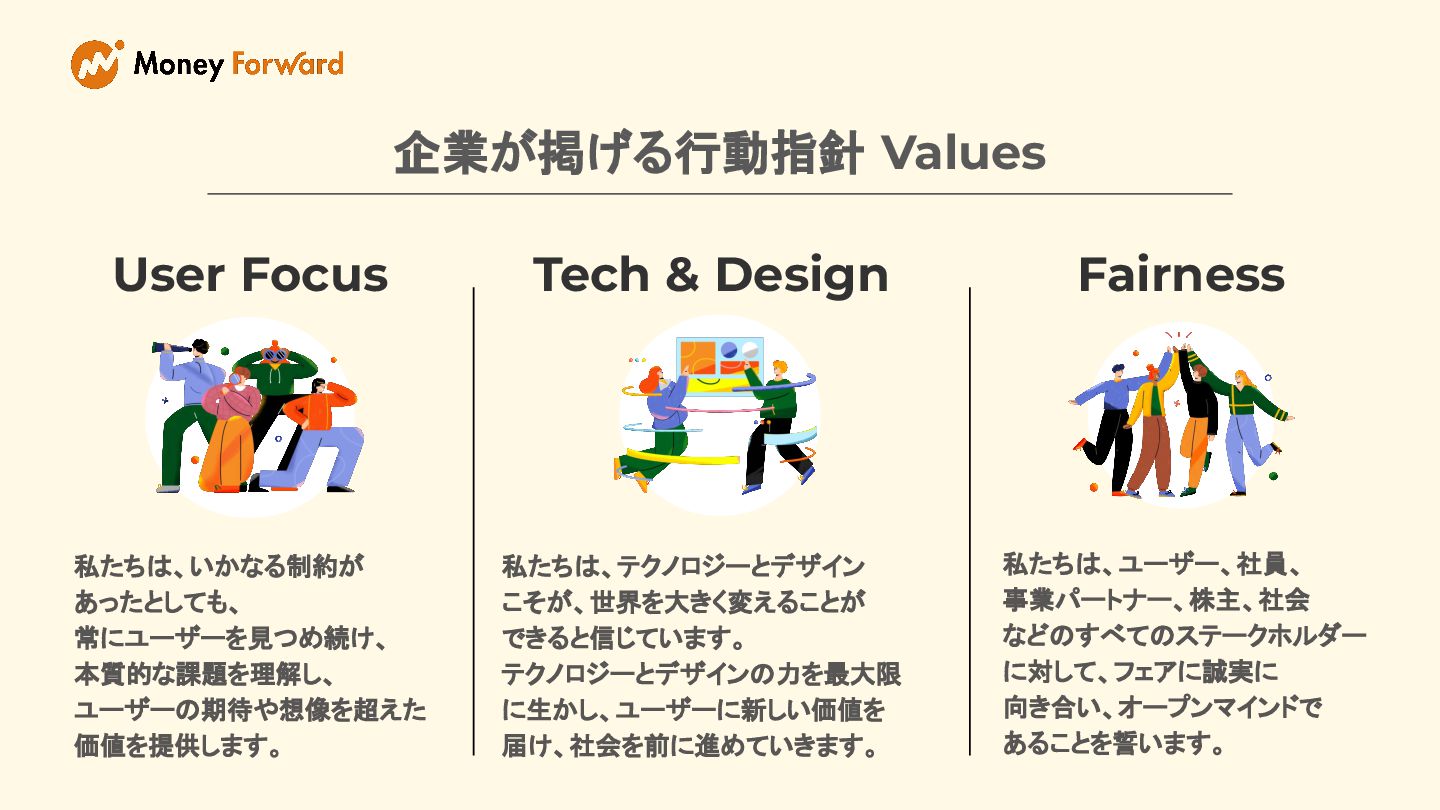 Money Forward

企業が掲げる行動指針 Values

User Focus

私たちは、いかなる制約があったとしても、常にユーザーを見つめ続け、本質的な課題を理解し、ユーザーの期待や想像を超えた価値を提供します。

Tech & Design

私たちは、テクノロジーとデザインこそが、世界を大きく変えることができると信じています。テクノロジーとデザインの力を最大限に生かし、ユーザーに新しい価値を届け、社会を前に進めていきます。

Fairness

私たちは、ユーザー、社員、事業パートナー、株主、社会などのすべてのステークホルダーに対して、フェアに誠実に向き合い、オープンマインドであることを誓います。